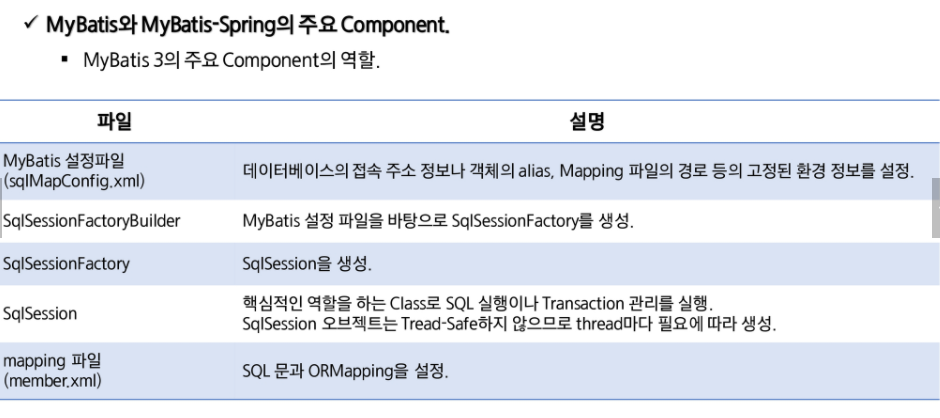 ✓ MyBatis와 MyBatis-Spring의 주요 Component.

▪ MyBatis 3의 주요 Component의 역할.

| 파일 | 설명 |
|---|---|
| MyBatis 설정파일 (sqlMapConfig.xml) | 데이터베이스의 접속 주소 정보나 객체의 alias, Mapping 파일의 경로 등의 고정된 환경 정보를 설정. |
| SqlSessionFactoryBuilder | MyBatis 설정 파일을 바탕으로 SqlSessionFactory를 생성. |
| SqlSessionFactory | SqlSession을 생성. |
| SqlSession | 핵심적인 역할을 하는 Class로 SQL 실행이나 Transaction 관리를 실행. SqlSession 오브젝트는 Tread-Safe하지 않으므로 thread마다 필요에 따라 생성. |
| mapping 파일 (member.xml) | SQL 문과 ORMapping을 설정. |